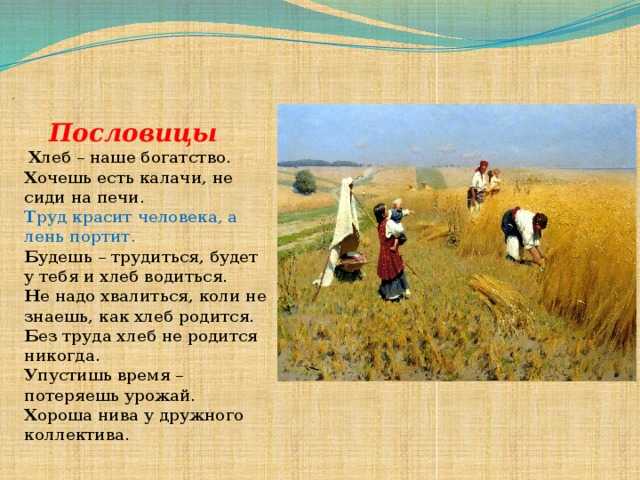 Пословицы

Хлеб – наше богатство.
Хочешь есть калачи, не сиди на печи.
Труд красит человека, а лень портит.
Будешь – трудиться, будет у тебя и хлеб водиться.
Не надо хвалиться, коли не знаешь, как хлеб родится.
Без труда хлеб не родится никогда.
Упустишь время – потеряешь урожай.
Хороша нива у дружного коллектива.